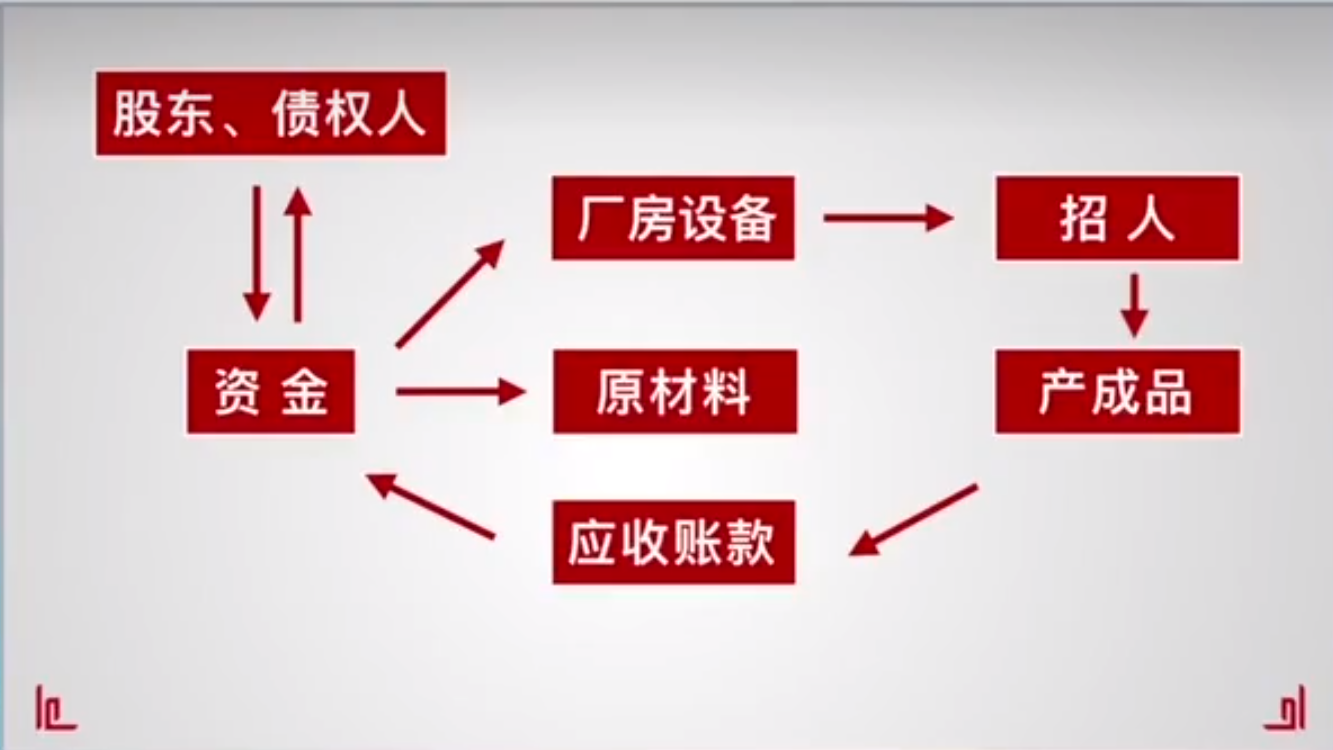 股东、债权人

资 金

厂房设备

招 人

原材料

产成品

应收账款